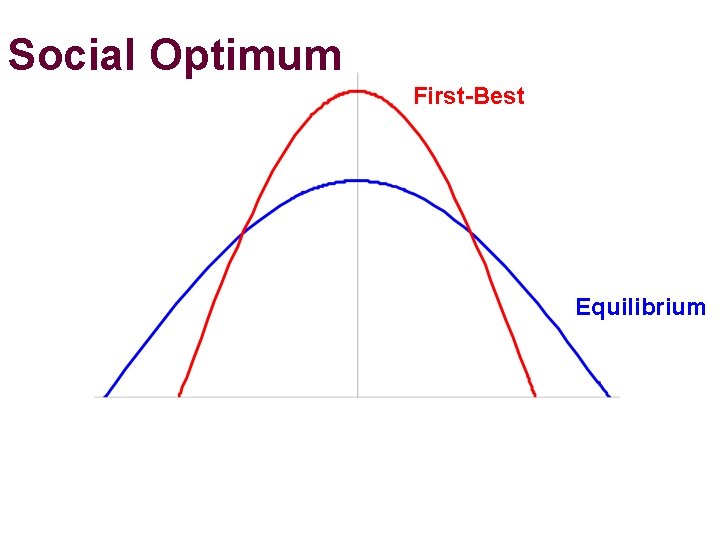 Social Optimum

First-Best

Equilibrium